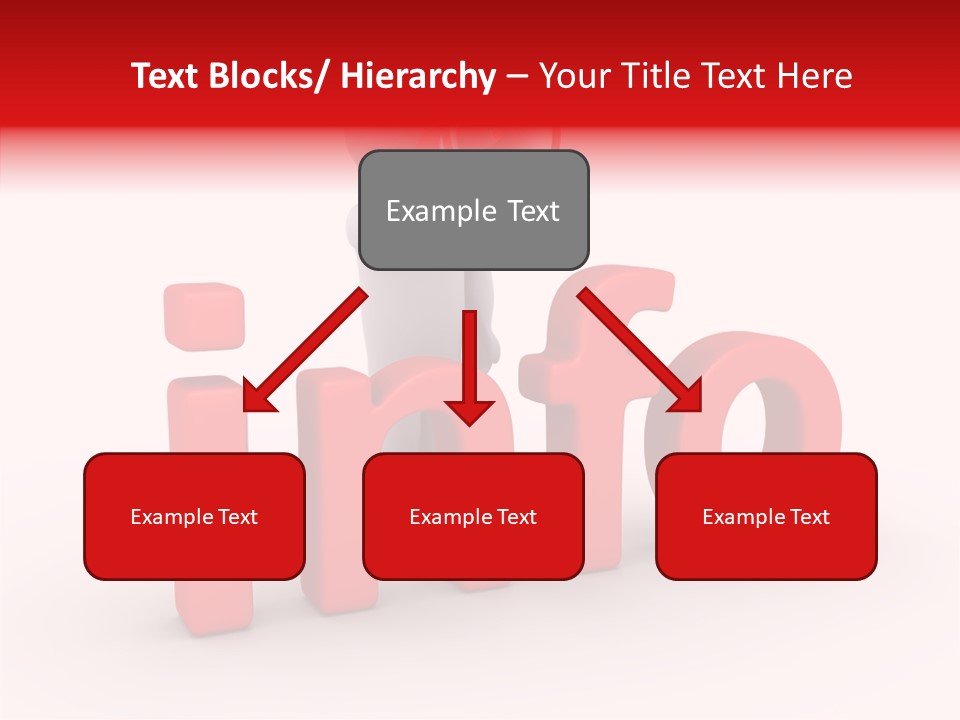 Text Blocks/ Hierarchy – Your Title Text Here

Example Text

info

Example Text

Example Text

Example Text